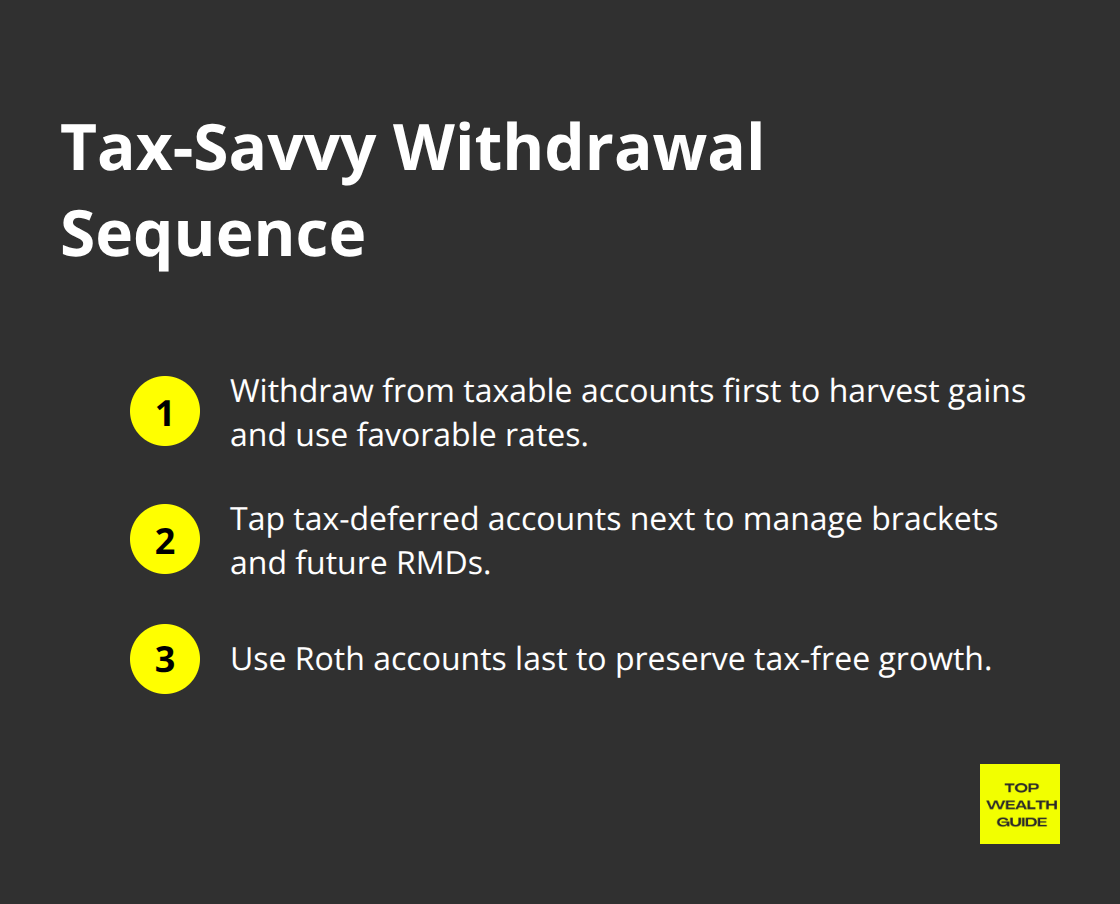 Tax-Savvy Withdrawal Sequence

1 Withdraw from taxable accounts first to harvest gains and use favorable rates.

2 Tap tax-deferred accounts next to manage brackets and future RMDs.

3 Use Roth accounts last to preserve tax-free growth.

TOP WEALTH GUIDE